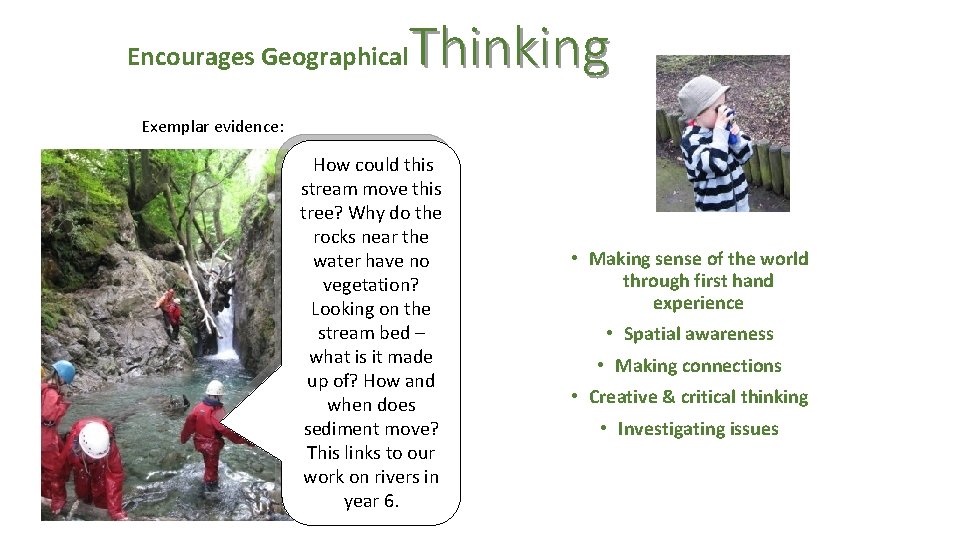 Encourages Geographical Thinking

Exemplar evidence:

How could this stream move this tree? Why do the rocks near the water have no vegetation? Looking on the stream bed – what is it made up of? How and when does sediment move? This links to our work on rivers in year 6.

• Making sense of the world through first hand experience
• Spatial awareness
• Making connections
• Creative & critical thinking
• Investigating issues